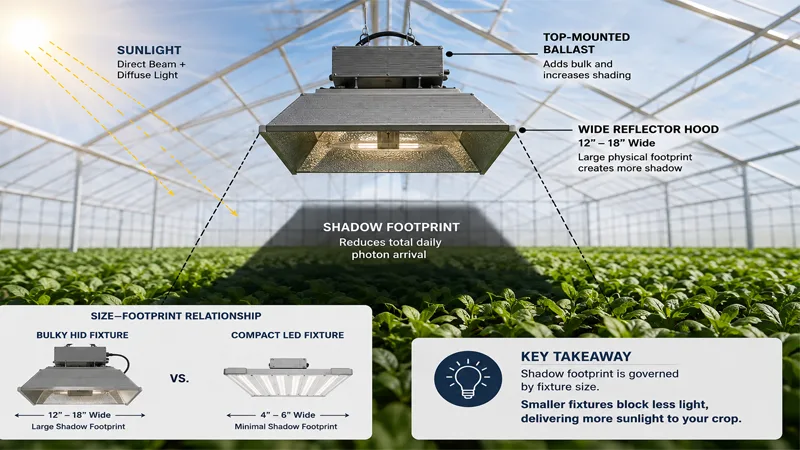 SUNLIGHT
Direct Beam + Diffuse Light

TOP-MOUNTED BALLAST
Adds bulk and increases shading

WIDE REFLECTOR HOOD
12" – 18" Wide
Large physical footprint creates more shadow

SHADOW FOOTPRINT
Reduces total daily photon arrival

SIZE–FOOTPRINT RELATIONSHIP

BULKY HID FIXTURE
12" – 18" Wide
Large Shadow Footprint

VS.

COMPACT LED FIXTURE
4" – 6" Wide
Minimal Shadow Footprint

KEY TAKEAWAY
Shadow footprint is governed by fixture size.
Smaller fixtures block less light, delivering more sunlight to your crop.